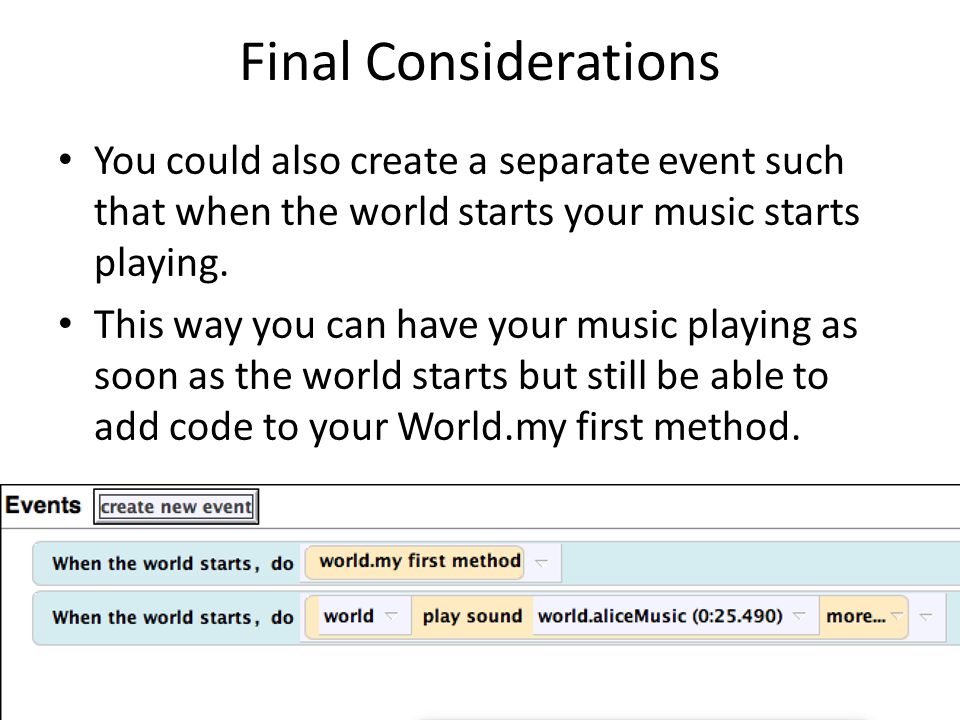 Final Considerations

• You could also create a separate event such that when the world starts your music starts playing.

• This way you can have your music playing as soon as the world starts but still be able to add code to your World.my first method.

Events create new event

When the world starts, do world.my first method

When the world starts, do world play sound world.aliceMusic (0:25.490) more...